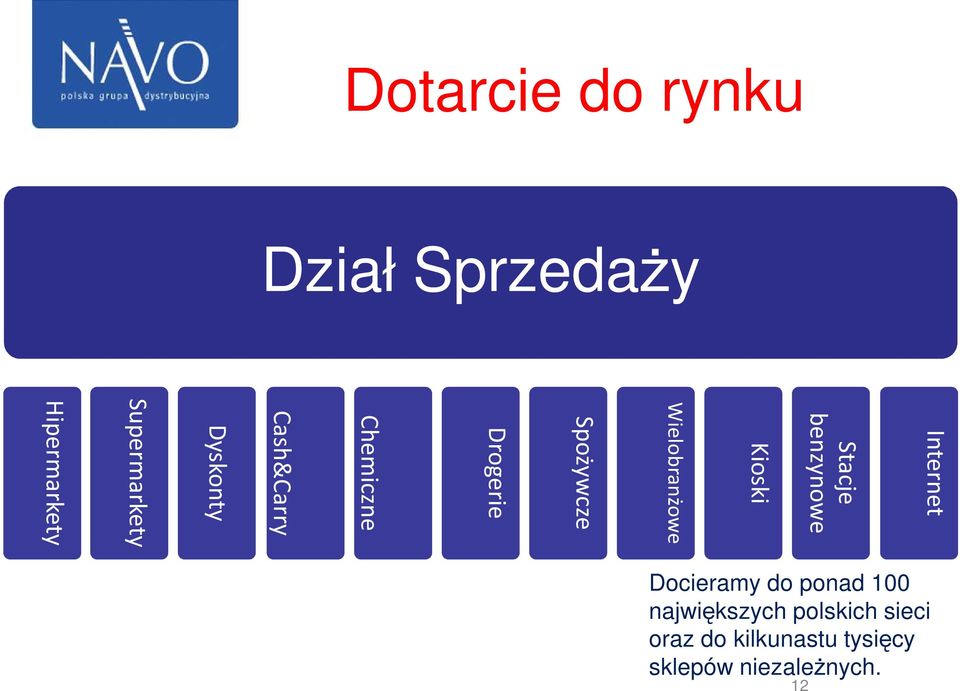 NAVO
polska grupa dystrybucyjna

Dotarcie do rynku

Dział Sprzedaży

Hipermarkety

Supermarkety

Dyskonty

Cash&Carry

Chemiczne

Drogerie

Spożywcze

Wielobranżowe

Kioski

Stacje benzynowe

Internet

Docieramy do ponad 100 największych polskich sieci oraz do kilkunastu tysięcy sklepów niezależnych.

12